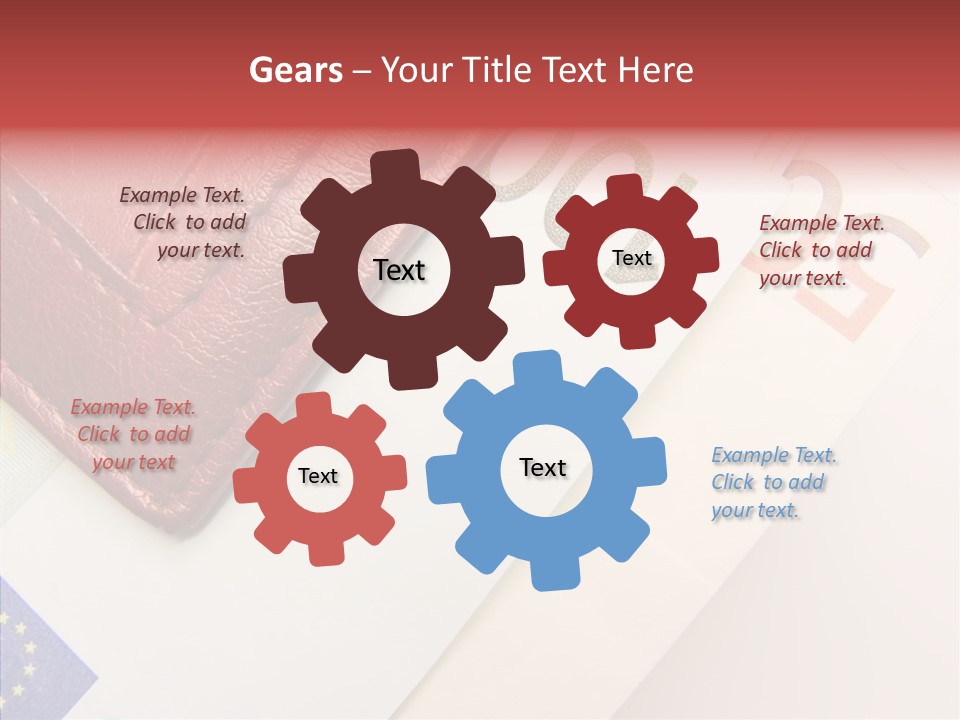 Gears – Your Title Text Here

Example Text. Click to add your text.

Text

Text

Example Text. Click to add your text.

Example Text. Click to add your text

Text

Text

Example Text. Click to add your text.